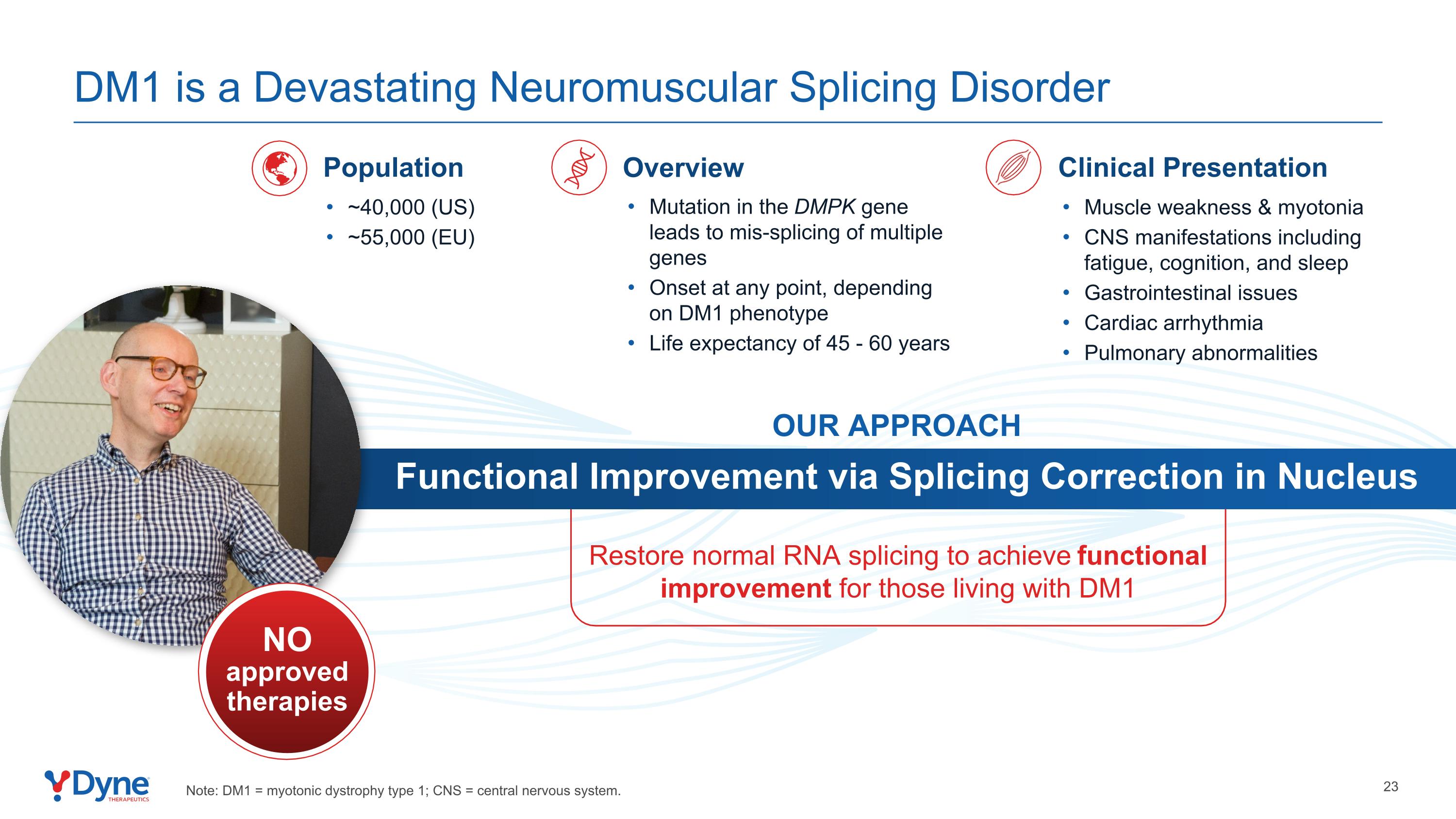 DM1 is a Devastating Neuromuscular Splicing Disorder

Population
• ~40,000 (US)
• ~55,000 (EU)

Overview
• Mutation in the DMPK gene leads to mis-splicing of multiple genes
• Onset at any point, depending on DM1 phenotype
• Life expectancy of 45 - 60 years

Clinical Presentation
• Muscle weakness & myotonia
• CNS manifestations including fatigue, cognition, and sleep
• Gastrointestinal issues
• Cardiac arrhythmia
• Pulmonary abnormalities

OUR APPROACH

Functional Improvement via Splicing Correction in Nucleus

Restore normal RNA splicing to achieve functional improvement for those living with DM1

NO approved therapies

Dyne THERAPEUTICS

Note: DM1 = myotonic dystrophy type 1; CNS = central nervous system.

23